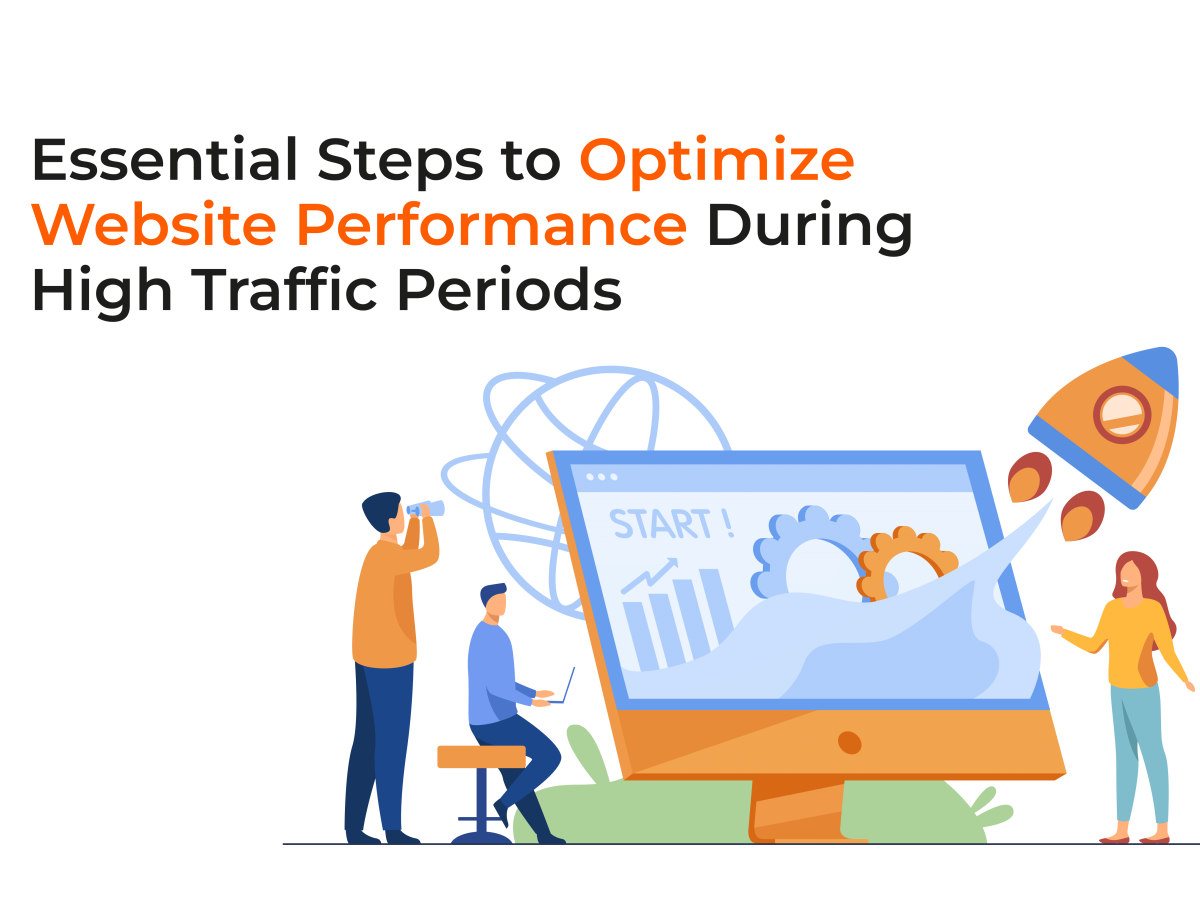 Essential Steps to Optimize Website Performance During High Traffic Periods

START !